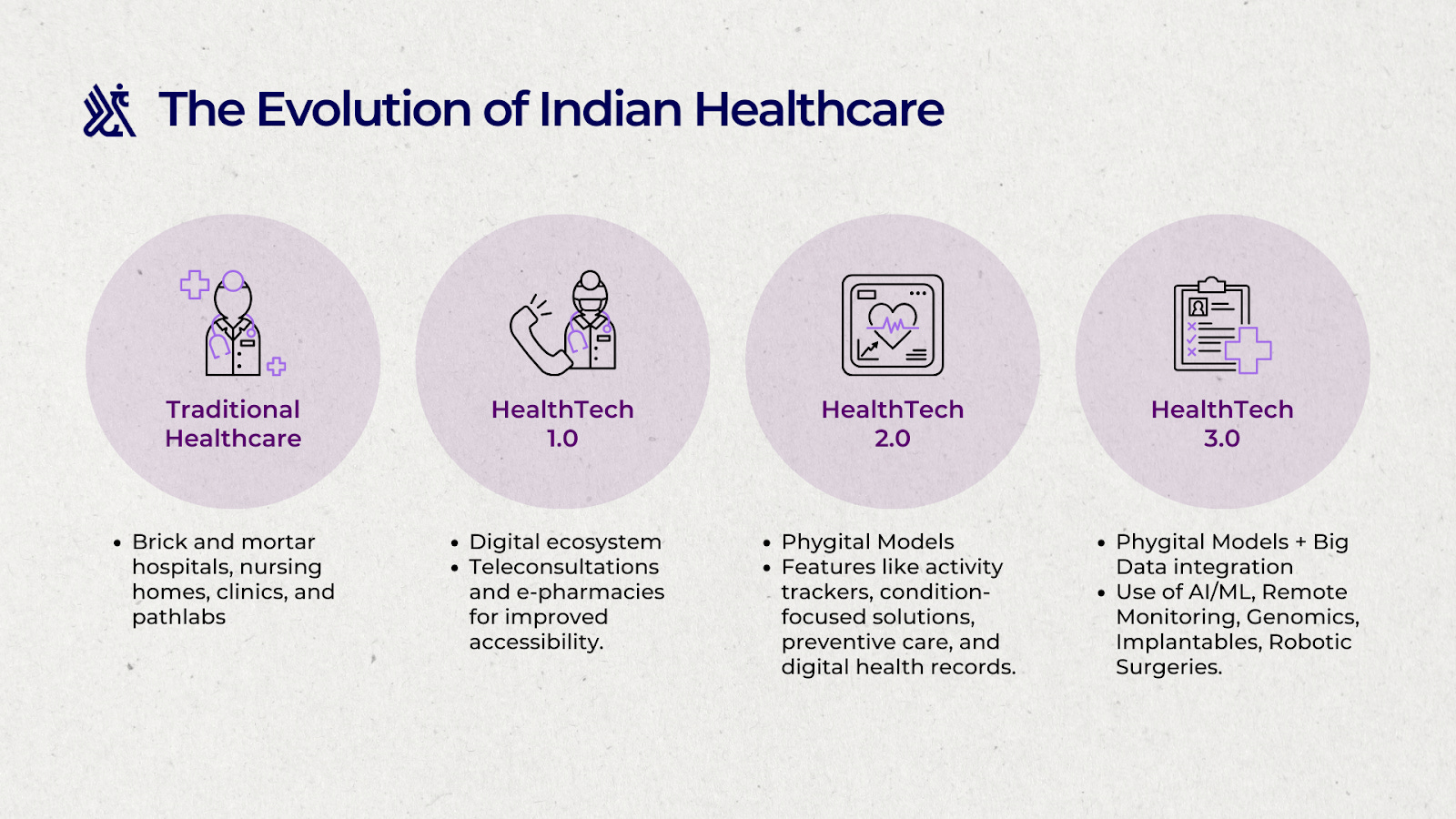 The Evolution of Indian Healthcare

Traditional Healthcare

- Brick and mortar hospitals, nursing homes, clinics, and pathlabs

HealthTech 1.0

- Digital ecosystem
- Teleconsultations and e-pharmacies for improved accessibility.

HealthTech 2.0

- Phygital Models
- Features like activity trackers, condition-focused solutions, preventive care, and digital health records.

HealthTech 3.0

- Phygital Models + Big Data integration
- Use of AI/ML, Remote Monitoring, Genomics, Implantables, Robotic Surgeries.